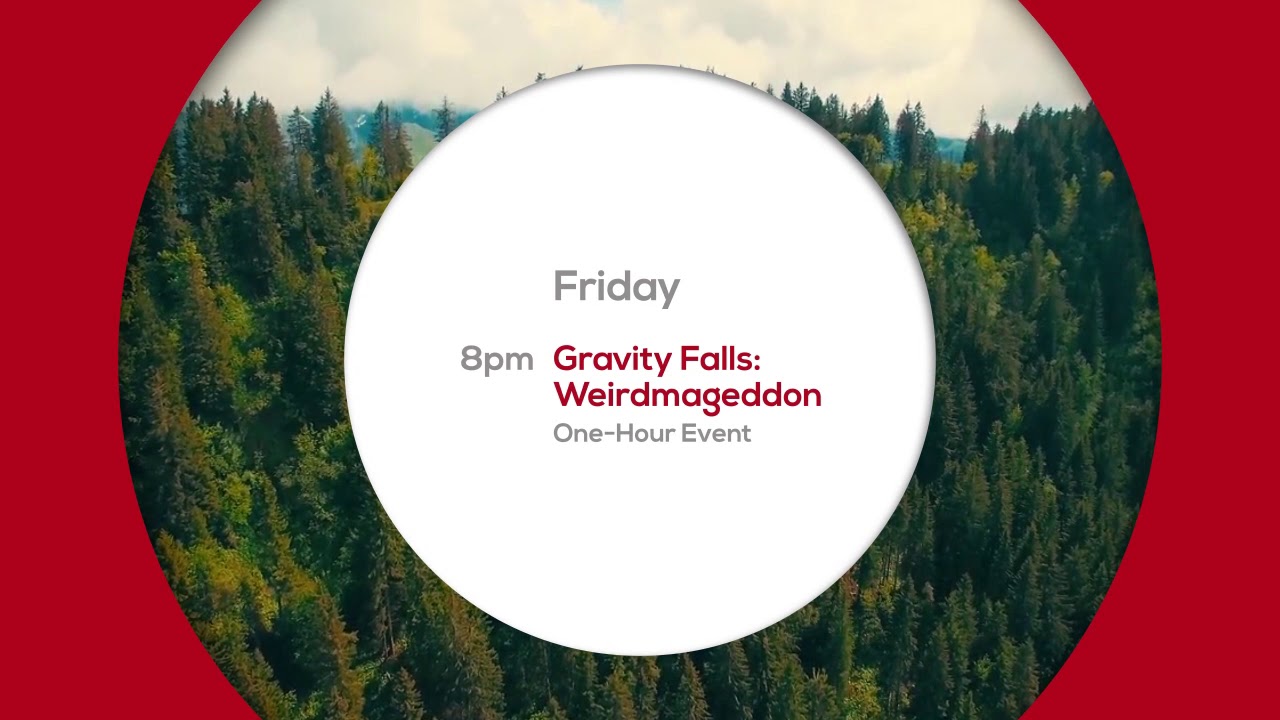 Friday

8pm Gravity Falls: Weirdmageddon
One-Hour Event